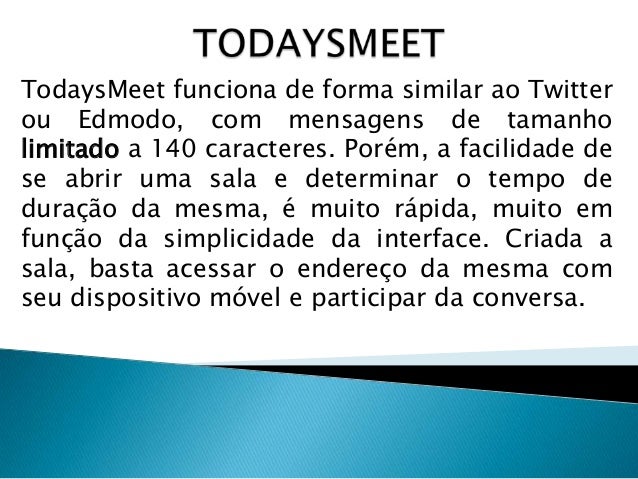 TODAYSMEET

TodaysMeet funciona de forma similar ao Twitter ou Edmodo, com mensagens de tamanho limitado a 140 caracteres. Porém, a facilidade de se abrir uma sala e determinar o tempo de duração da mesma, é muito rápida, muito em função da simplicidade da interface. Criada a sala, basta acessar o endereço da mesma com seu dispositivo móvel e participar da conversa.